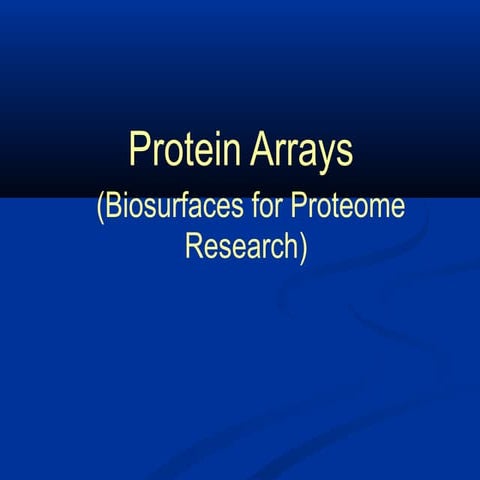 Protein Arrays

(Biosurfaces for Proteome Research)